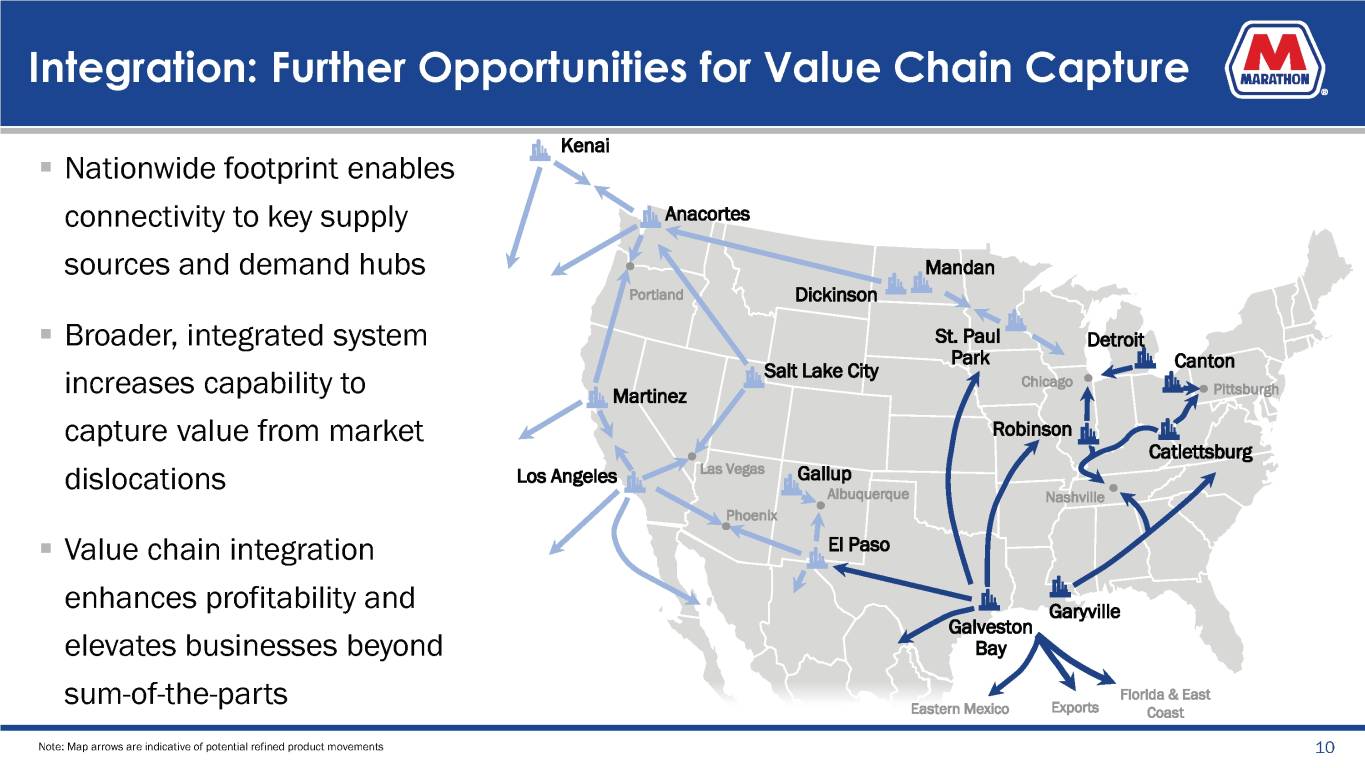 Integration: Further Opportunities for Value Chain Capture

MARATHON

▪ Nationwide footprint enables connectivity to key supply sources and demand hubs

▪ Broader, integrated system increases capability to capture value from market dislocations

▪ Value chain integration enhances profitability and elevates businesses beyond sum-of-the-parts

Kenai
Anacortes
Mandan
Portland
Dickinson
St. Paul Park
Detroit
Canton
Salt Lake City
Chicago
Pittsburgh
Martinez
Robinson
Catlettsburg
Los Angeles
Las Vegas
Gallup
Albuquerque
Nashville
Phoenix
El Paso
Garyville
Galveston Bay
Eastern Mexico
Exports
Florida & East Coast

Note: Map arrows are indicative of potential refined product movements

10